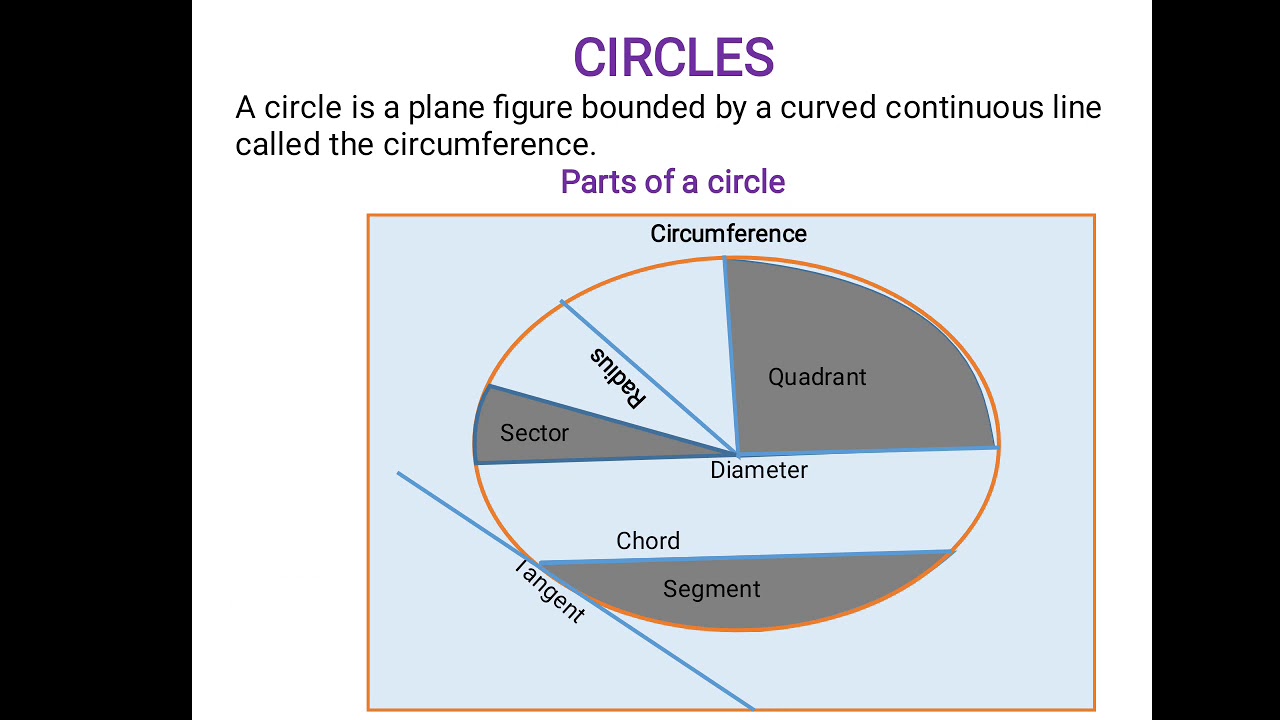 CIRCLES

A circle is a plane figure bounded by a curved continuous line called the circumference.

Parts of a circle

Circumference

Radius

Quadrant

Sector

Diameter

Chord

Segment

Tangent